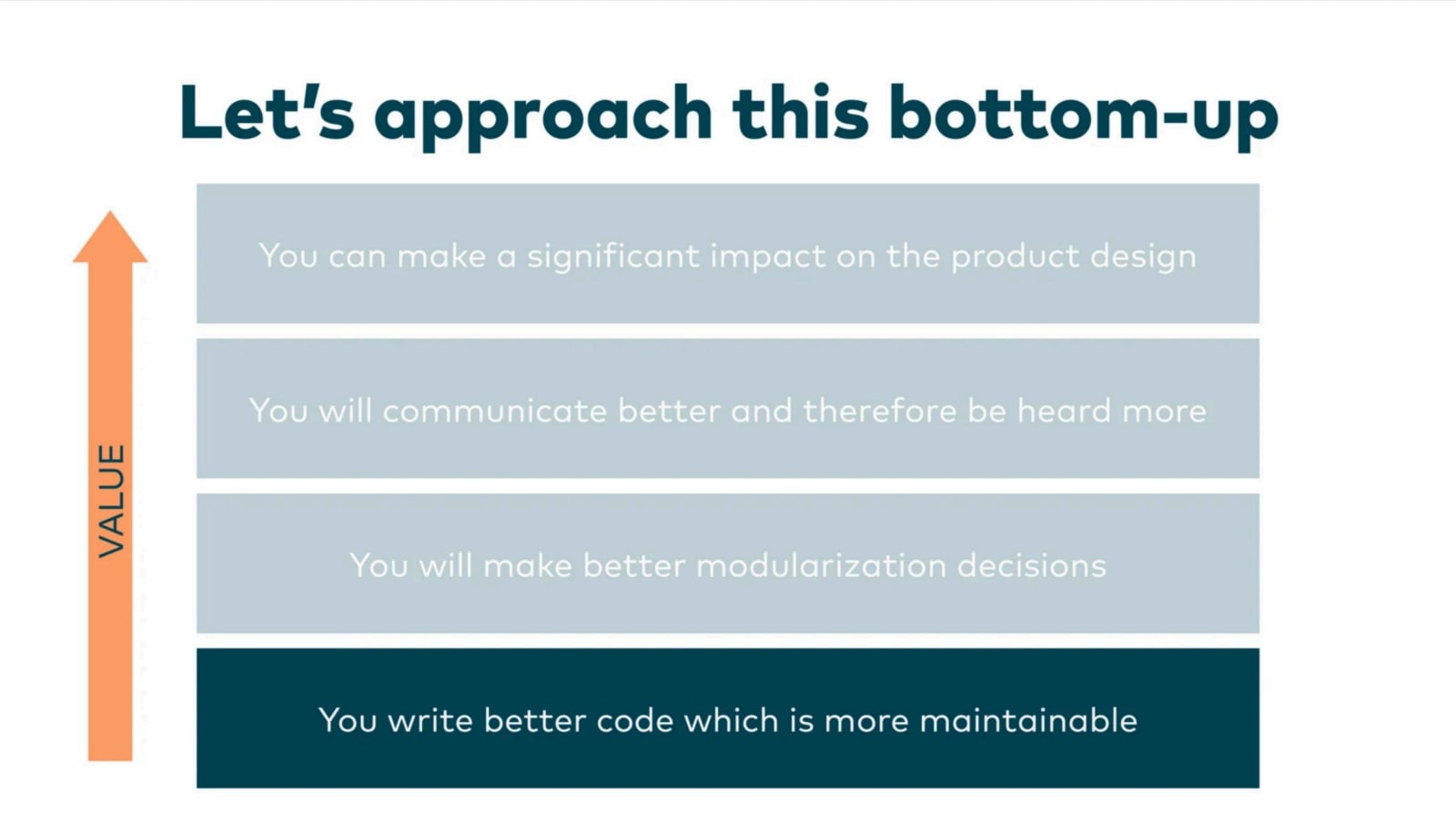 Let's approach this bottom-up

VALUE

You can make a significant impact on the product design

You will communicate better and therefore be heard more

You will make better modularization decisions

You write better code which is more maintainable